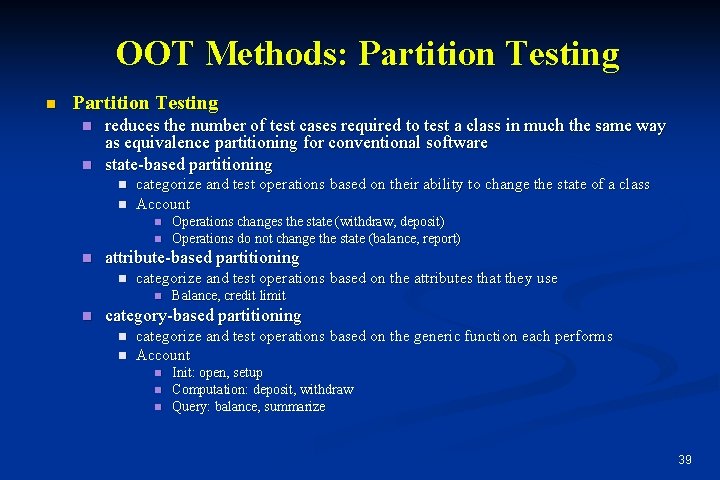 OOT Methods: Partition Testing

Partition Testing

reduces the number of test cases required to test a class in much the same way as equivalence partitioning for conventional software

state-based partitioning

categorize and test operations based on their ability to change the state of a class

Account

Operations changes the state (withdraw, deposit)

Operations do not change the state (balance, report)

attribute-based partitioning

categorize and test operations based on the attributes that they use

Balance, credit limit

category-based partitioning

categorize and test operations based on the generic function each performs

Account

Init: open, setup

Computation: deposit, withdraw

Query: balance, summarize

39